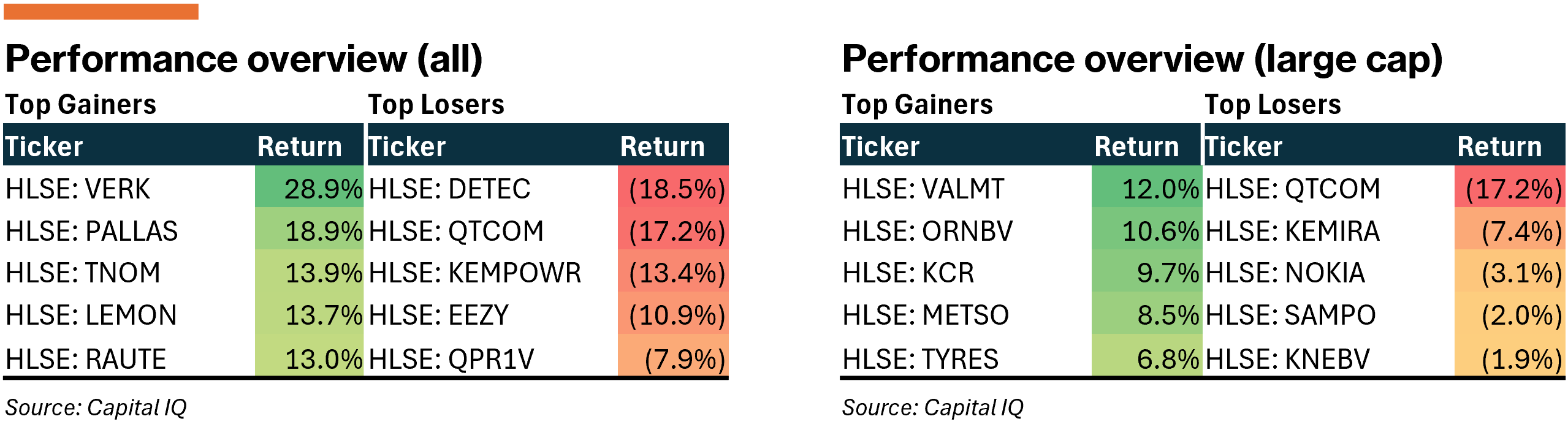 Performance overview (all)

Top Gainers

| Ticker | Return |
|---|---|
| HLSE: VERK | 28.9% |
| HLSE: PALLAS | 18.9% |
| HLSE: TNOM | 13.9% |
| HLSE: LEMON | 13.7% |
| HLSE: RAUTE | 13.0% |

Top Losers

| Ticker | Return |
|---|---|
| HLSE: DETEC | (18.5%) |
| HLSE: QTCOM | (17.2%) |
| HLSE: KEMPOWR | (13.4%) |
| HLSE: EEZY | (10.9%) |
| HLSE: QPR1V | (7.9%) |

Source: Capital IQ

Performance overview (large cap)

Top Gainers

| Ticker | Return |
|---|---|
| HLSE: VALMT | 12.0% |
| HLSE: ORNBV | 10.6% |
| HLSE: KCR | 9.7% |
| HLSE: METSO | 8.5% |
| HLSE: TYRES | 6.8% |

Top Losers

| Ticker | Return |
|---|---|
| HLSE: QTCOM | (17.2%) |
| HLSE: KEMIRA | (7.4%) |
| HLSE: NOKIA | (3.1%) |
| HLSE: SAMPO | (2.0%) |
| HLSE: KNEBV | (1.9%) |

Source: Capital IQ